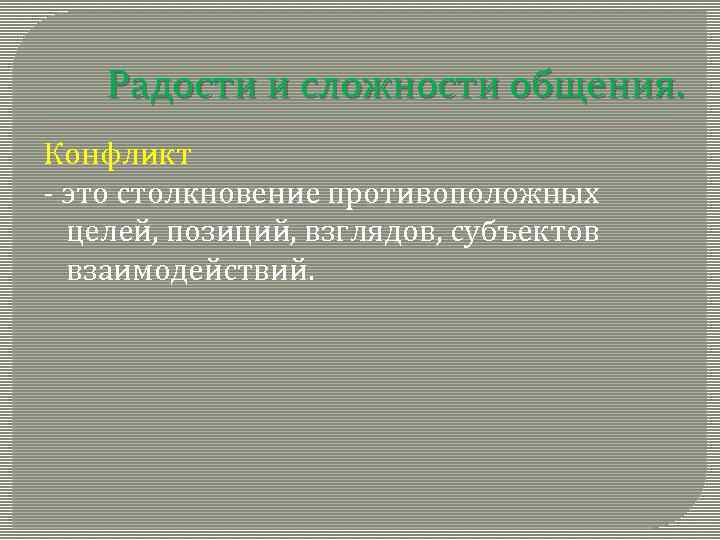 Радости и сложности общения.

Конфликт

- это столкновение противоположных целей, позиций, взглядов, субъектов взаимодействий.